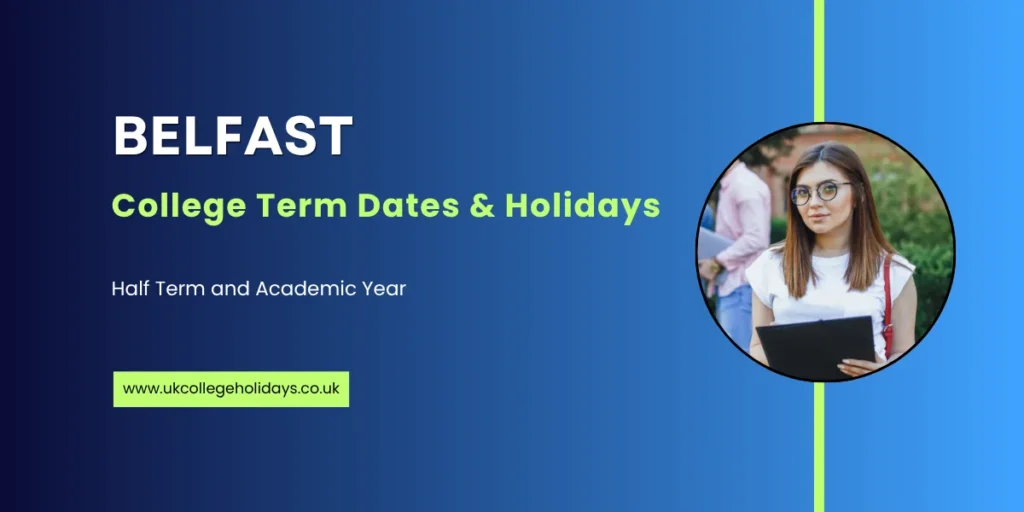 BELFAST

College Term Dates & Holidays

Half Term and Academic Year

www.ukcollegeholidays.co.uk